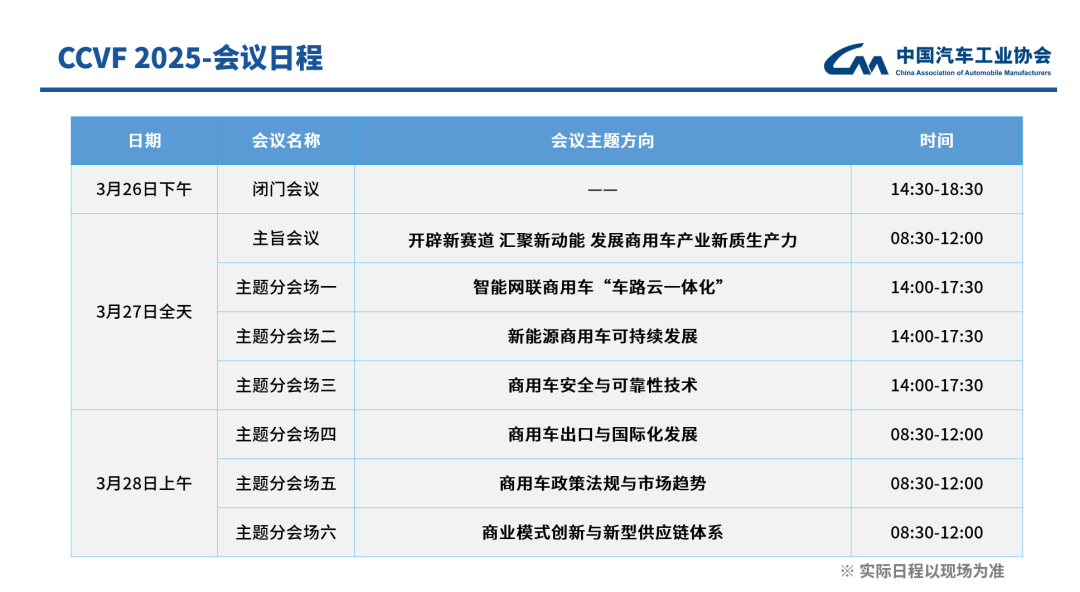 CCVF 2025-会议日程

中国汽车工业协会
China Association of Automobile Manufacturers

| 日期 | 会议名称 | 会议主题方向 | 时间 |
|---|---|---|---|
| 3月26日下午 | 闭门会议 | —— | 14:30-18:30 |
| 3月27日全天 | 主旨会议 | 开辟新赛道 汇聚新动能 发展商用车产业新质生产力 | 08:30-12:00 |
| | 主题分会场一 | 智能网联商用车“车路云一体化” | 14:00-17:30 |
| | 主题分会场二 | 新能源商用车可持续发展 | 14:00-17:30 |
| | 主题分会场三 | 商用车安全与可靠性技术 | 14:00-17:30 |
| 3月28日上午 | 主题分会场四 | 商用车出口与国际化发展 | 08:30-12:00 |
| | 主题分会场五 | 商用车政策法规与市场趋势 | 08:30-12:00 |
| | 主题分会场六 | 商业模式创新与新型供应链体系 | 08:30-12:00 |

※ 实际日程以现场为准